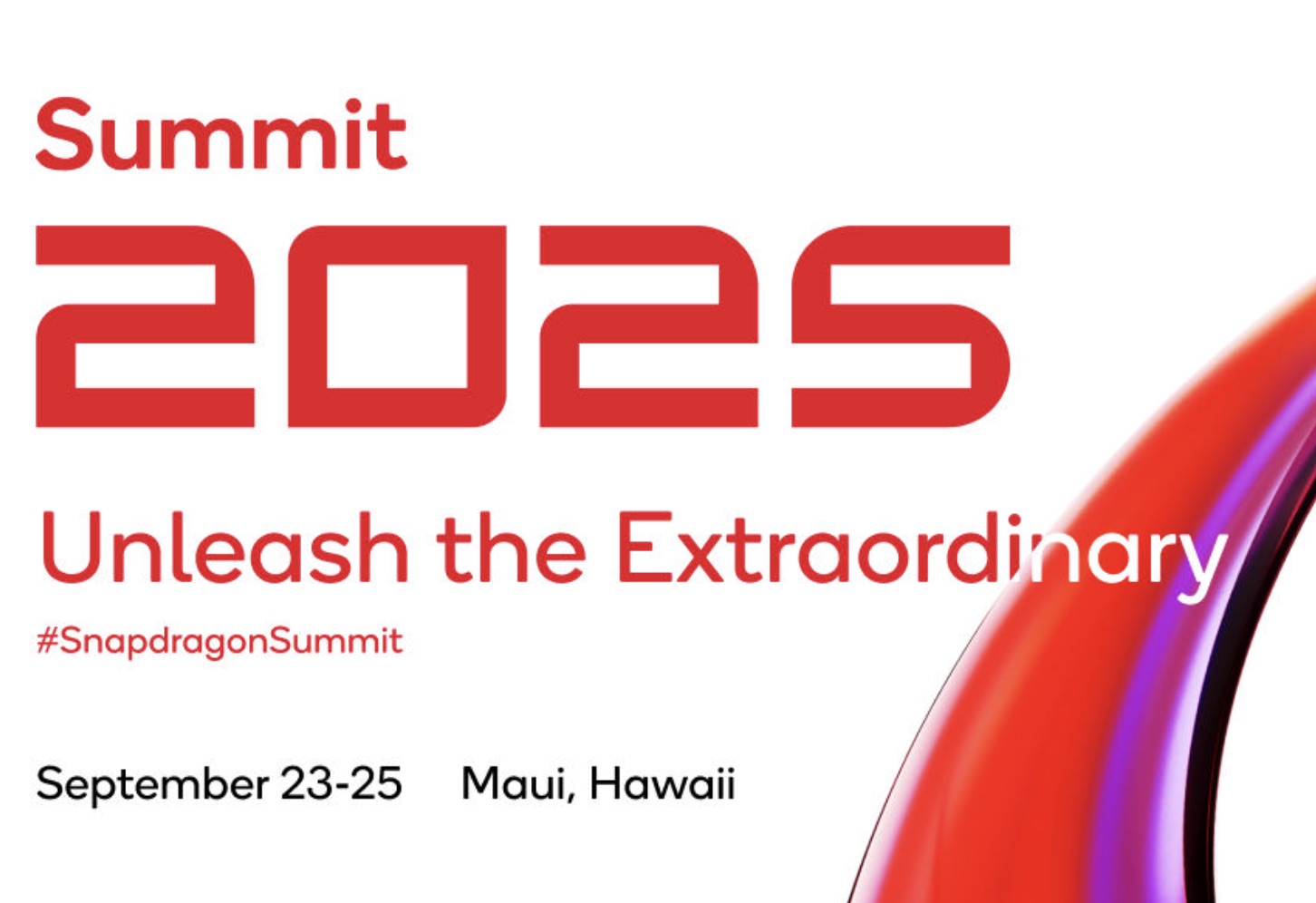 Summit

2025

Unleash the Extraordinary

#SnapdragonSummit

September 23-25 Maui, Hawaii